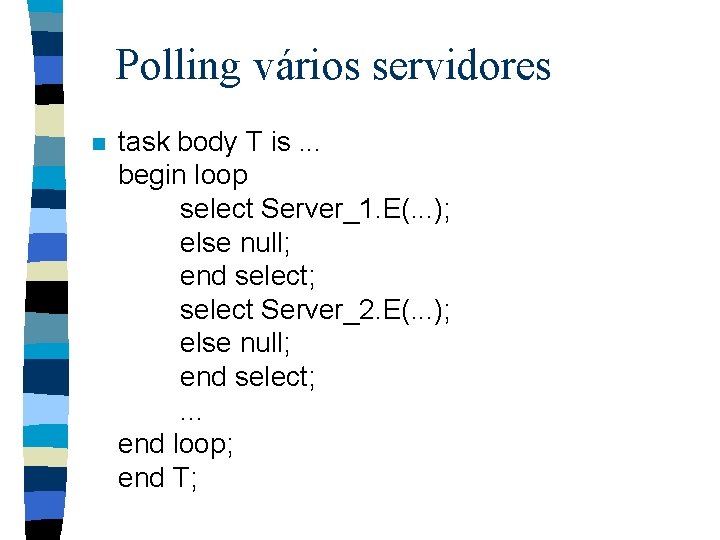 Polling vários servidores

task body T is ...
begin loop
select Server_1.E(...);
else null;
end select;
select Server_2.E(...);
else null;
end select;
...
end loop;
end T;